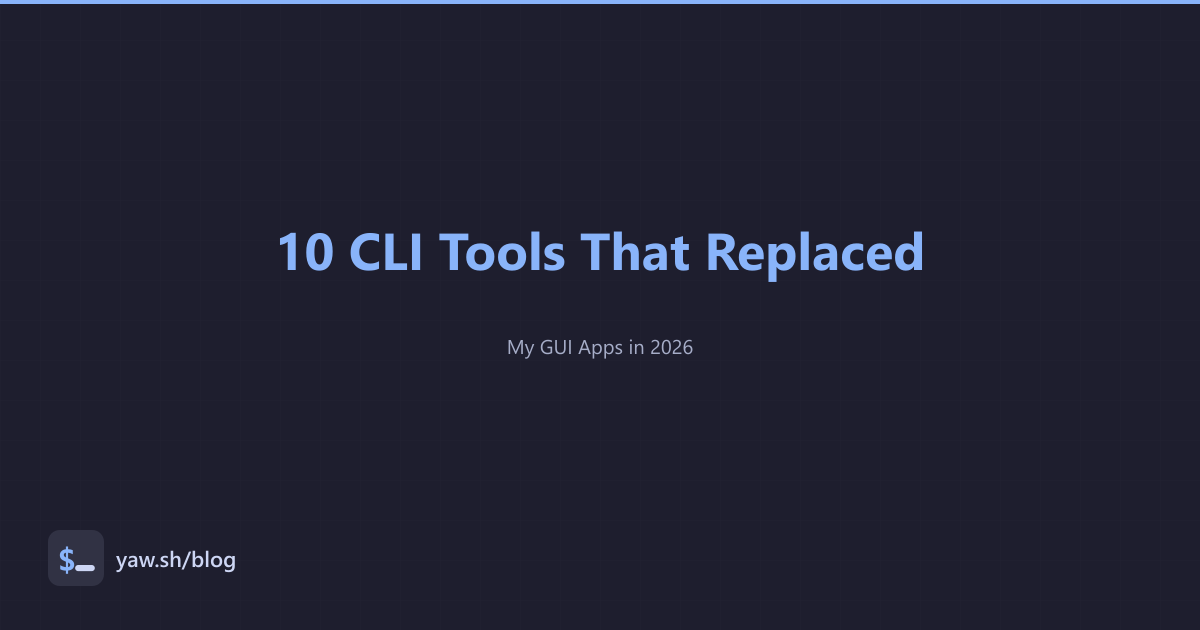 10 CLI Tools That Replaced

My GUI Apps in 2026

$_

yaw.sh/blog